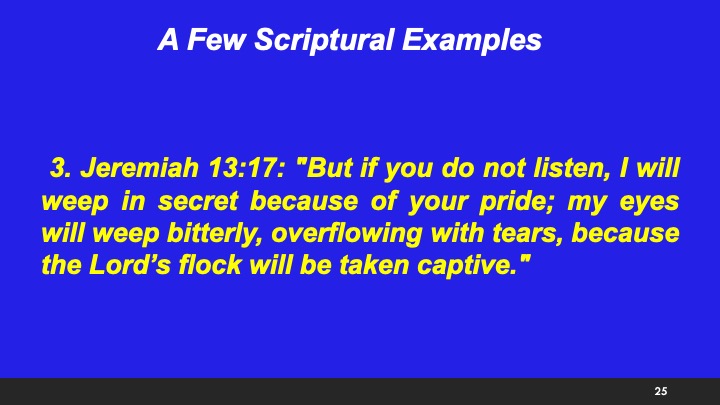 A Few Scriptural Examples

3. Jeremiah 13:17: "But if you do not listen, I will weep in secret because of your pride; my eyes will weep bitterly, overflowing with tears, because the Lord’s flock will be taken captive."

25